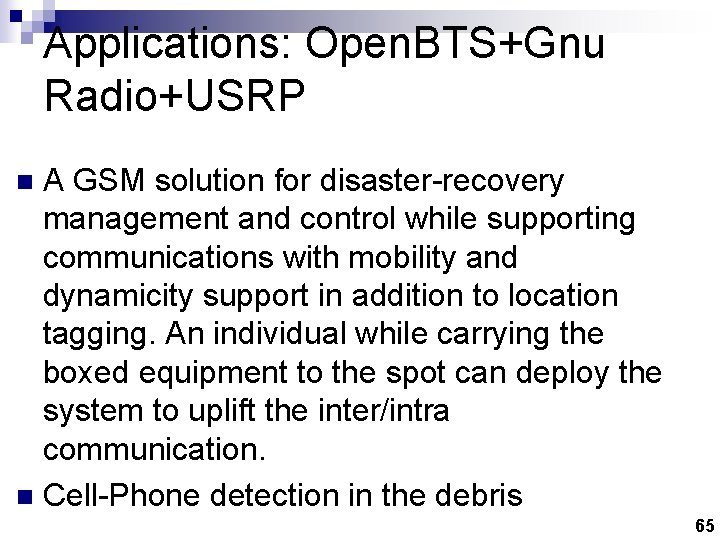 Applications: OpenBTS+Gnu Radio+USRP

A GSM solution for disaster-recovery management and control while supporting communications with mobility and dynamicity support in addition to location tagging. An individual while carrying the boxed equipment to the spot can deploy the system to uplift the inter/intra communication.

Cell-Phone detection in the debris

65